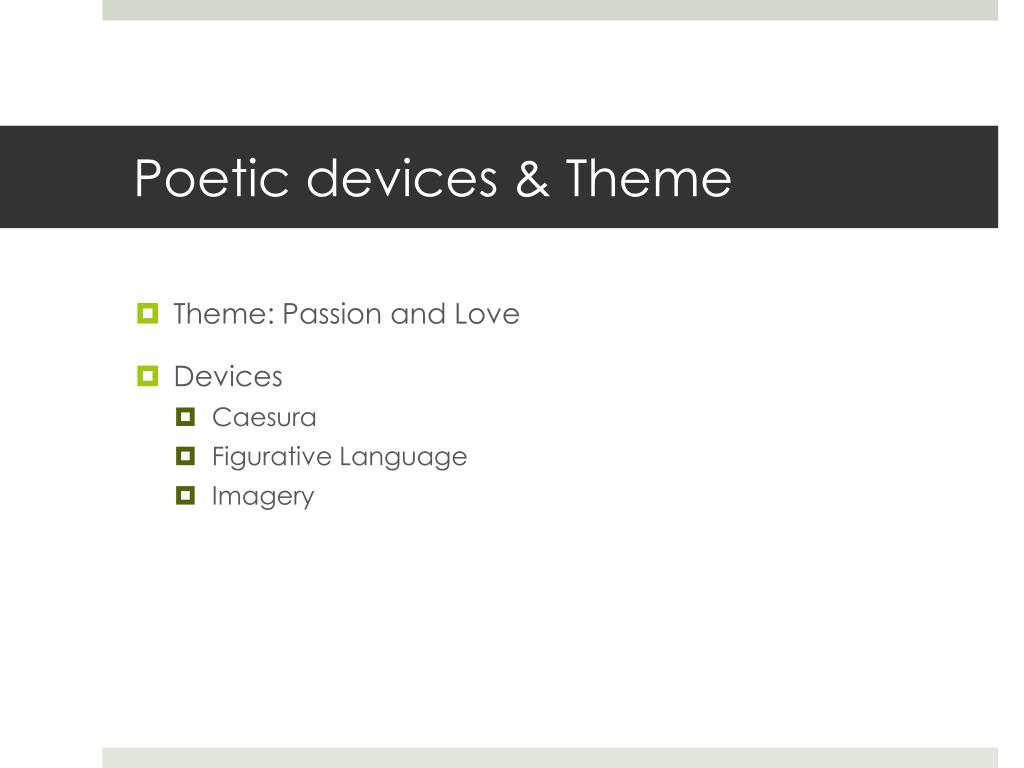 Poetic devices & Theme

Theme: Passion and Love

Devices

Caesura

Figurative Language

Imagery